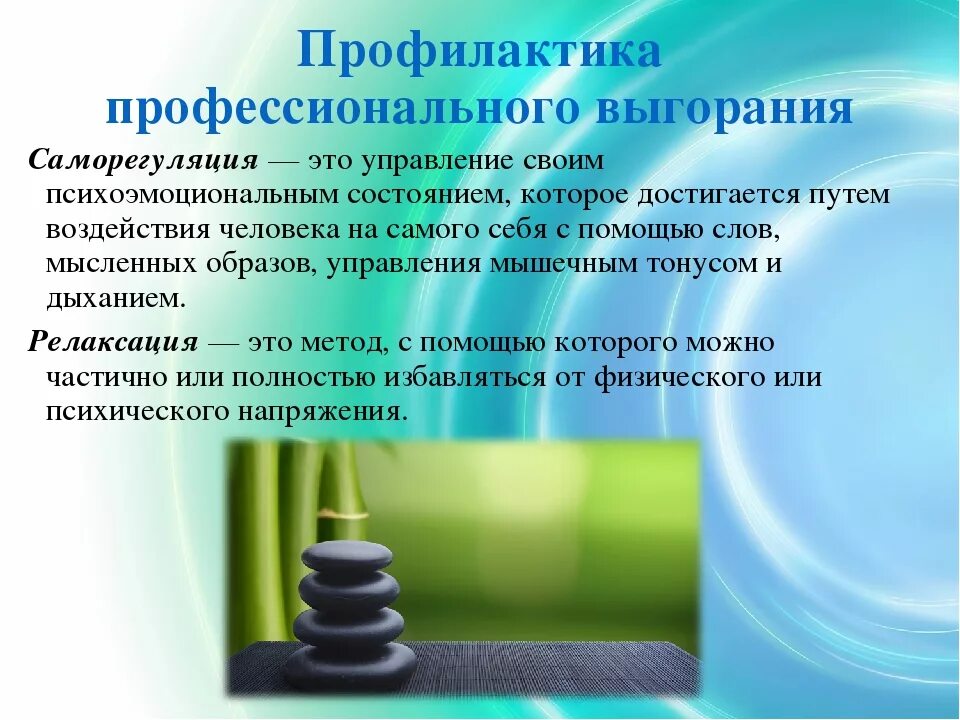 Профилактика профессионального выгорания

Саморегуляция — это управление своим психоэмоциональным состоянием, которое достигается путем воздействия человека на самого себя с помощью слов, мысленных образов, управления мышечным тонусом и дыханием.

Релаксация — это метод, с помощью которого можно частично или полностью избавляться от физического или психического напряжения.